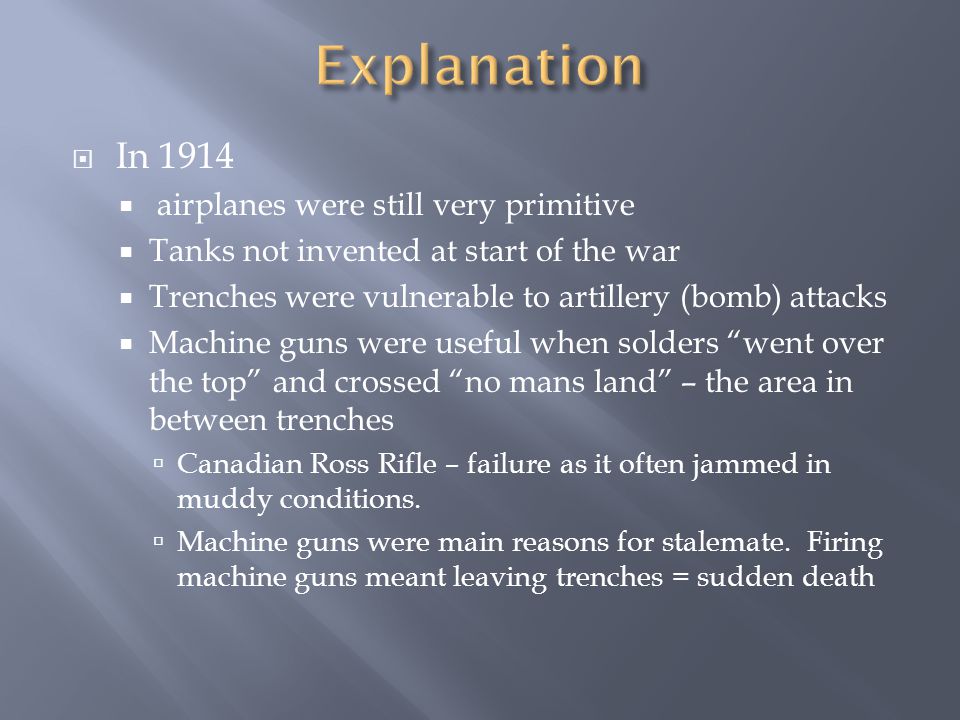 Explanation

In 1914

airplanes were still very primitive

Tanks not invented at start of the war

Trenches were vulnerable to artillery (bomb) attacks

Machine guns were useful when solders “went over the top” and crossed “no mans land” – the area in between trenches

Canadian Ross Rifle – failure as it often jammed in muddy conditions.

Machine guns were main reasons for stalemate. Firing machine guns meant leaving trenches = sudden death